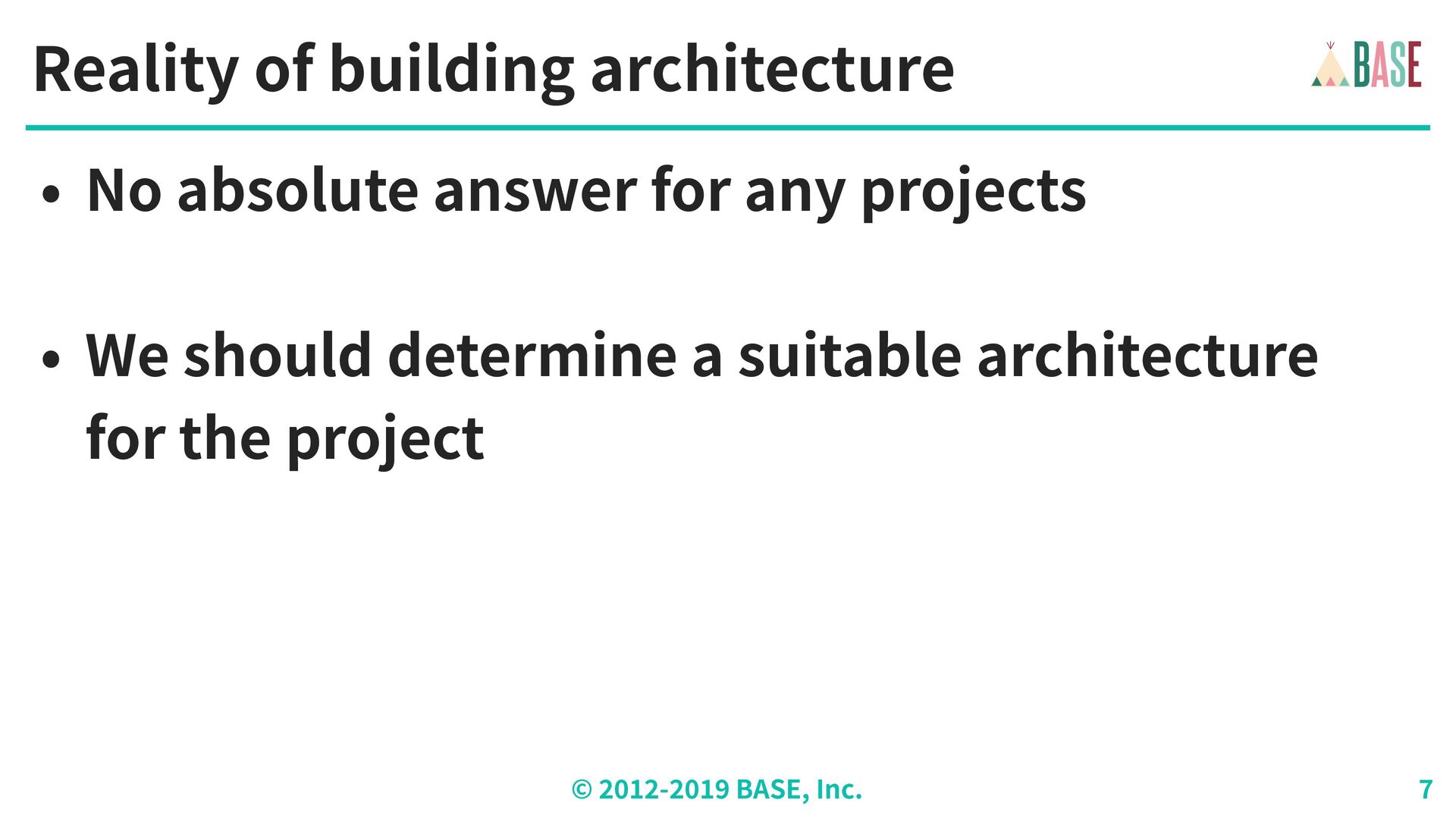 Reality of building architecture

BASE

• No absolute answer for any projects

• We should determine a suitable architecture for the project

© 2012-2019 BASE, Inc.

7